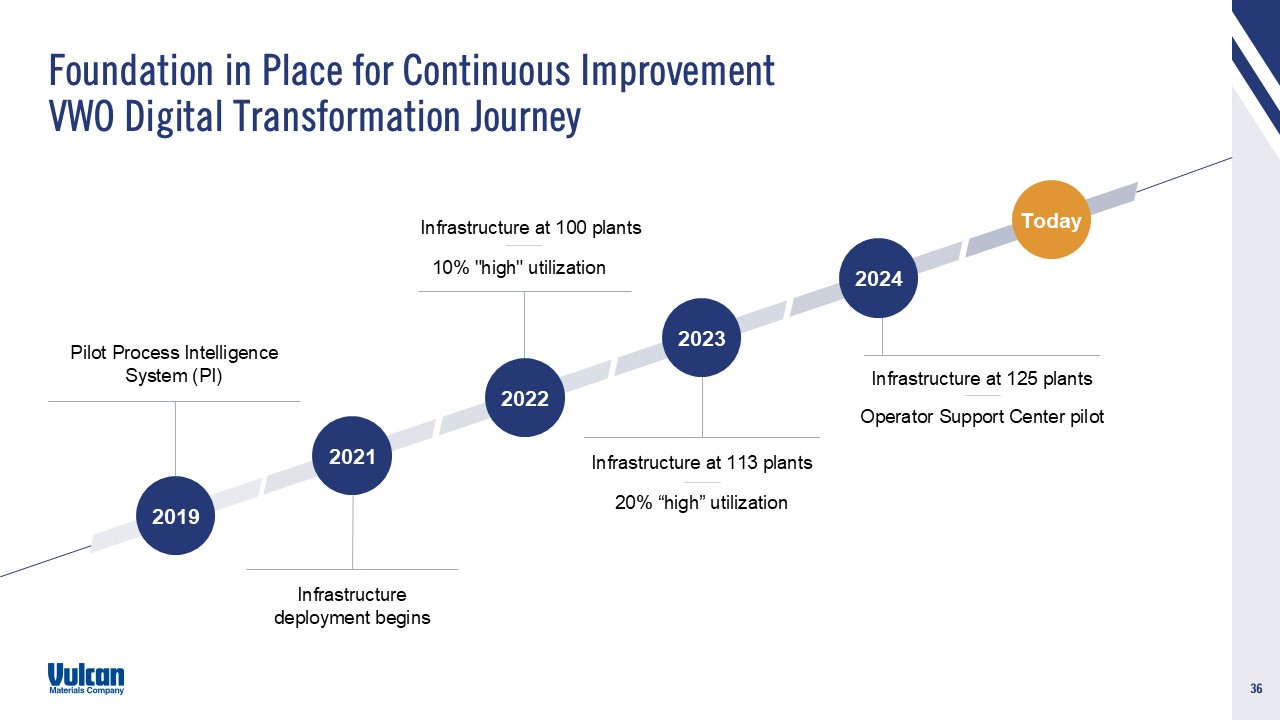 Foundation in Place for Continuous Improvement
VWO Digital Transformation Journey

Pilot Process Intelligence System (PI)

2019

2021

Infrastructure deployment begins

Infrastructure at 100 plants

10% "high" utilization

2022

2023

Infrastructure at 113 plants

20% “high” utilization

2024

Infrastructure at 125 plants

Operator Support Center pilot

Today

Vulcan Materials Company

36